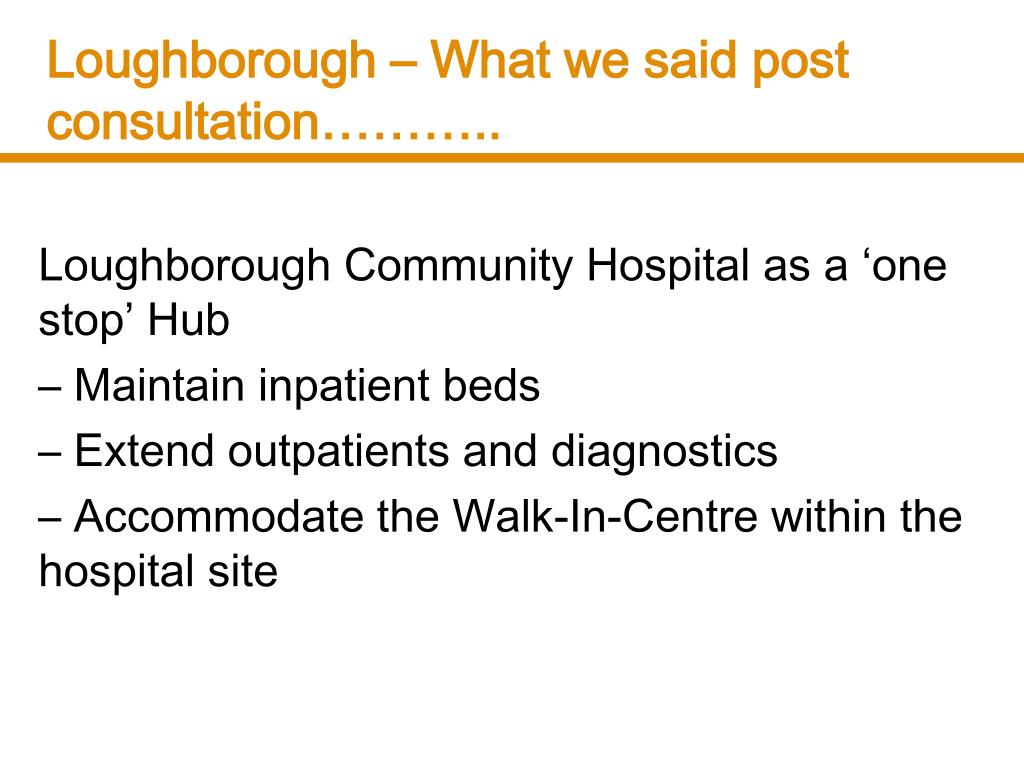 Loughborough – What we said post consultation………..

Loughborough Community Hospital as a ‘one stop’ Hub

– Maintain inpatient beds

– Extend outpatients and diagnostics

– Accommodate the Walk-In-Centre within the hospital site